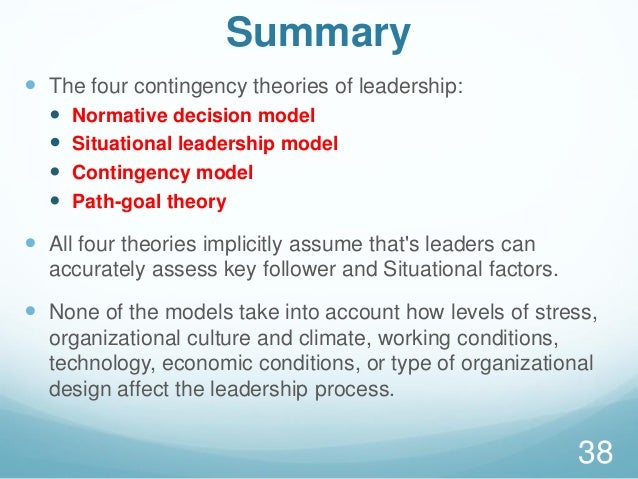 Summary

- The four contingency theories of leadership:
  - Normative decision model
  - Situational leadership model
  - Contingency model
  - Path-goal theory

- All four theories implicitly assume that's leaders can accurately assess key follower and Situational factors.

- None of the models take into account how levels of stress, organizational culture and climate, working conditions, technology, economic conditions, or type of organizational design affect the leadership process.

38